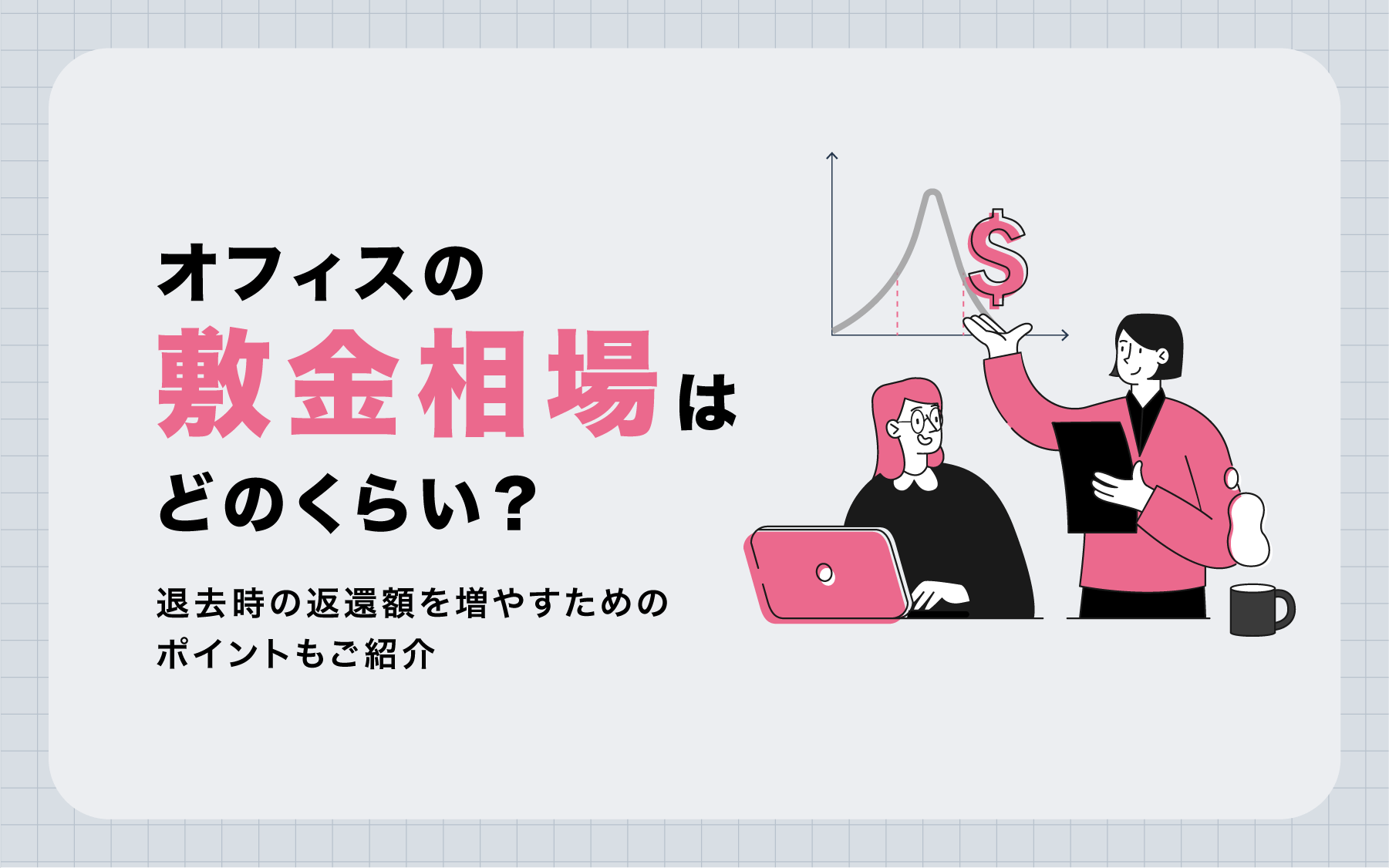 オフィスの
敷金相場は
どのくらい？

退去時の返還額を増やすための
ポイントもご紹介

$